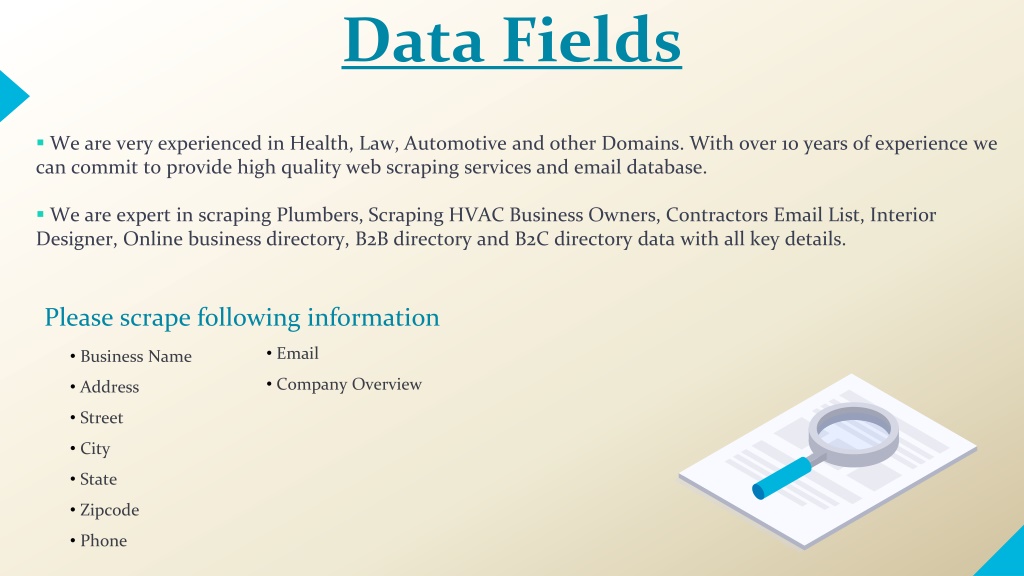 Data Fields

▪ We are very experienced in Health, Law, Automotive and other Domains. With over 10 years of experience we can commit to provide high quality web scraping services and email database.

▪ We are expert in scraping Plumbers, Scraping HVAC Business Owners, Contractors Email List, Interior Designer, Online business directory, B2B directory and B2C directory data with all key details.

Please scrape following information

• Business Name
• Address
• Street
• City
• State
• Zipcode
• Phone

• Email
• Company Overview